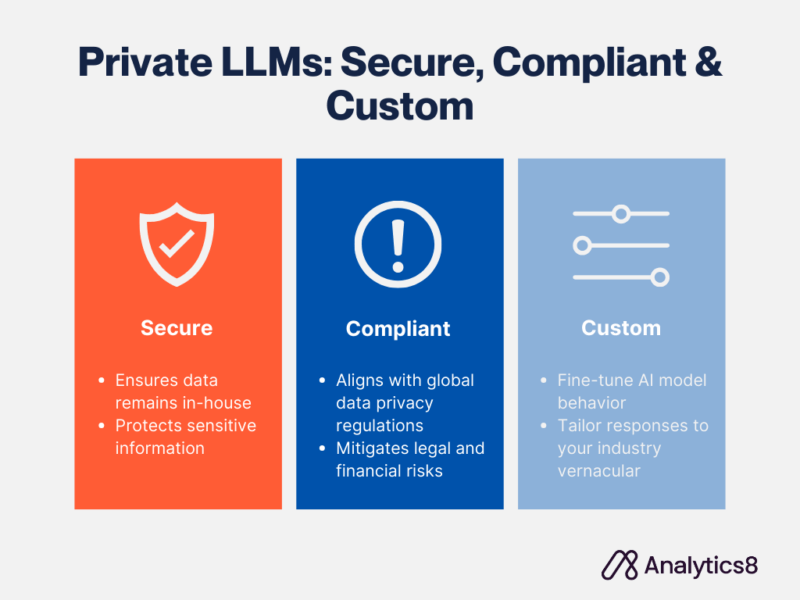 Private LLMs: Secure, Compliant & Custom

Secure

- Ensures data remains in-house
- Protects sensitive information

Compliant

- Aligns with global data privacy regulations
- Mitigates legal and financial risks

Custom

- Fine-tune AI model behavior
- Tailor responses to your industry vernacular

Analytics8